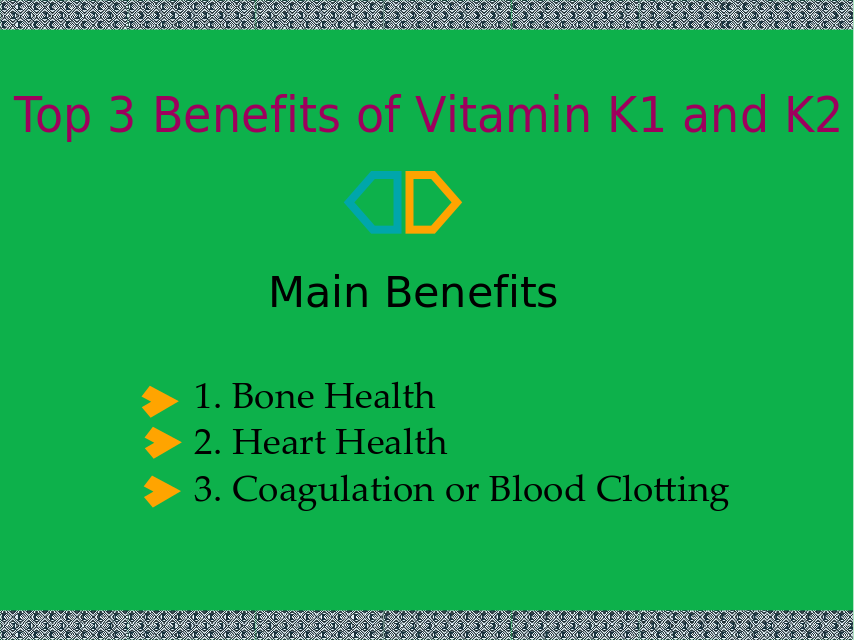 Top 3 Benefits of Vitamin K1 and K2

Main Benefits

1. Bone Health
2. Heart Health
3. Coagulation or Blood Clotting